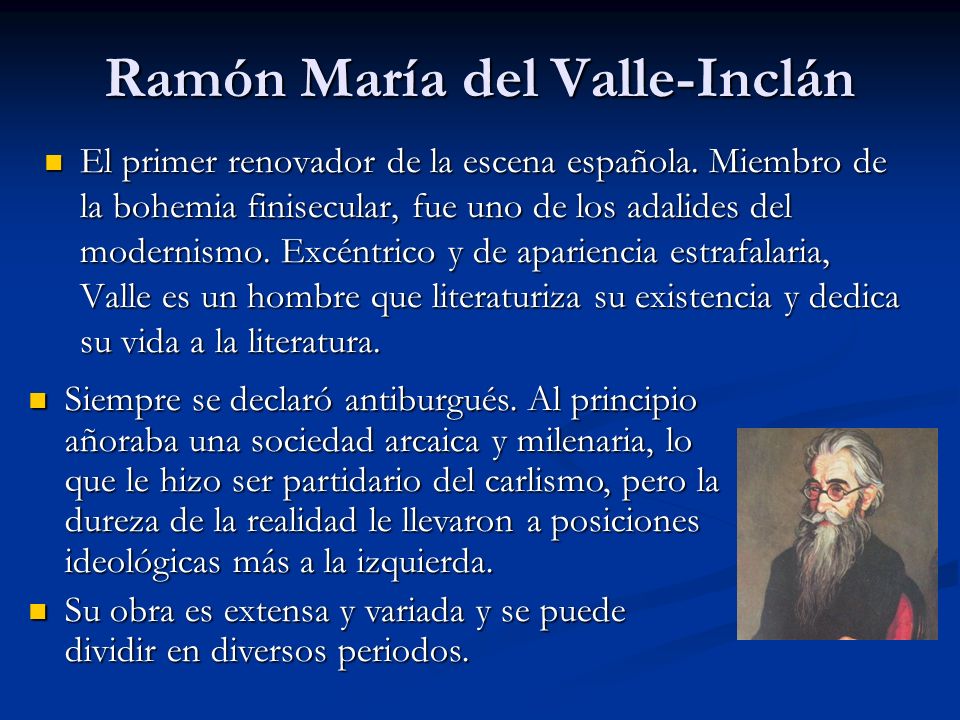 Ramón María del Valle-Inclán

El primer renovador de la escena española. Miembro de la bohemia finisecular, fue uno de los adalides del modernismo. Excéntrico y de apariencia estrafalaria, Valle es un hombre que literaturiza su existencia y dedica su vida a la literatura.

Siempre se declaró antiburgués. Al principio añoraba una sociedad arcaica y milenaria, lo que le hizo ser partidario del carlismo, pero la dureza de la realidad le llevaron a posiciones ideológicas más a la izquierda.

Su obra es extensa y variada y se puede dividir en diversos periodos.